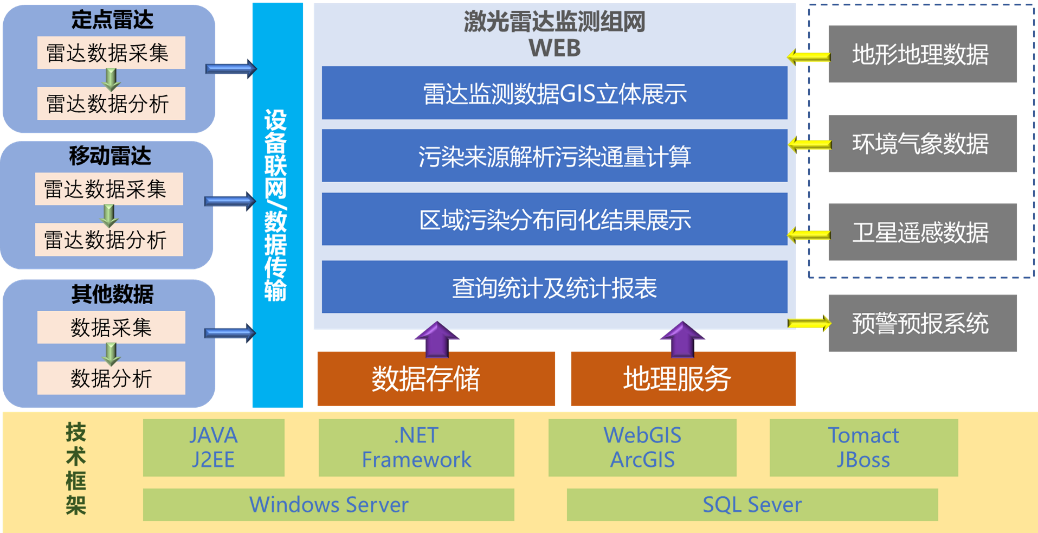 定点雷达
雷达数据采集
雷达数据分析

移动雷达
雷达数据采集
雷达数据分析

其他数据
数据采集
数据分析

设备联网/数据传输

激光雷达监测组网
WEB

雷达监测数据GIS立体展示

污染来源解析污染通量计算

区域污染分布同化结果展示

查询统计及统计报表

数据存储

地理服务

地形地理数据

环境气象数据

卫星遥感数据

预警预报系统

技术框架

JAVA
J2EE

.NET
Framework

WebGIS
ArcGIS

Tomact
JBoss

Windows Server

SQL Sever